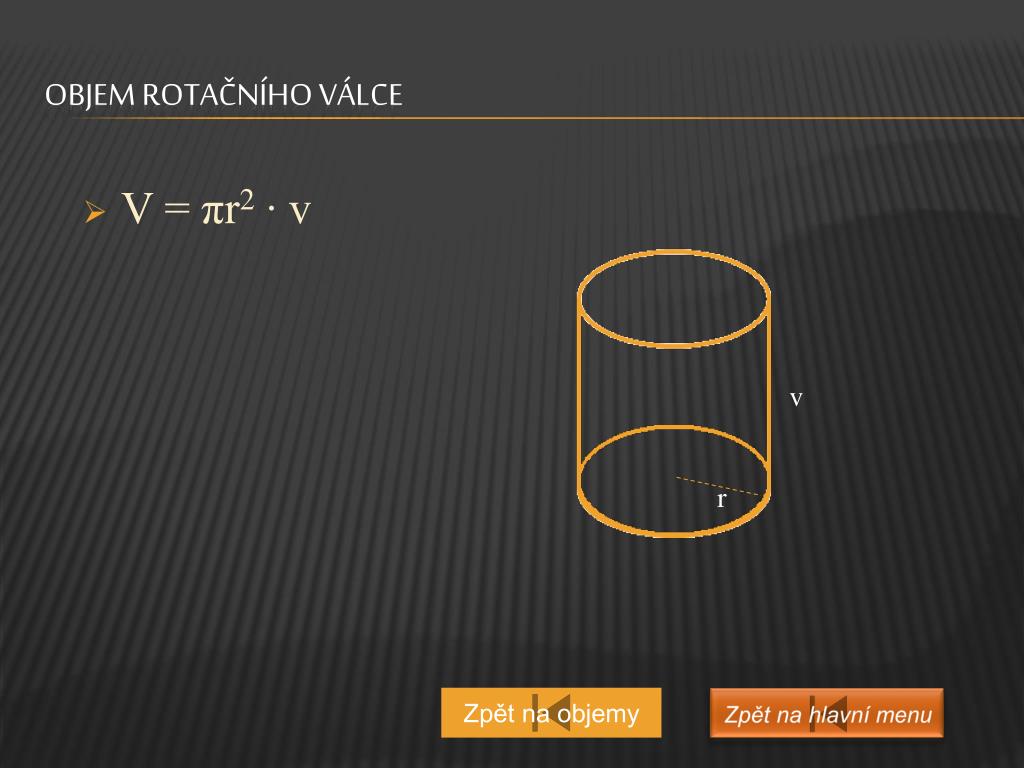 OBJEM ROTAČNÍHO VÁLCE

$V = \pi r^2 \cdot v$

v

r

Zpět na objemy

Zpět na hlavní menu